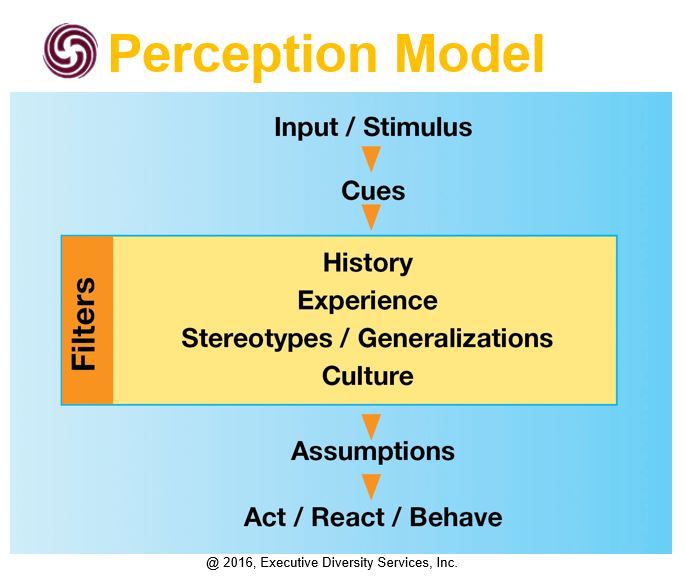 Perception Model

Input / Stimulus

Cues

Filters

History

Experience

Stereotypes / Generalizations

Culture

Assumptions

Act / React / Behave

@ 2016, Executive Diversity Services, Inc.